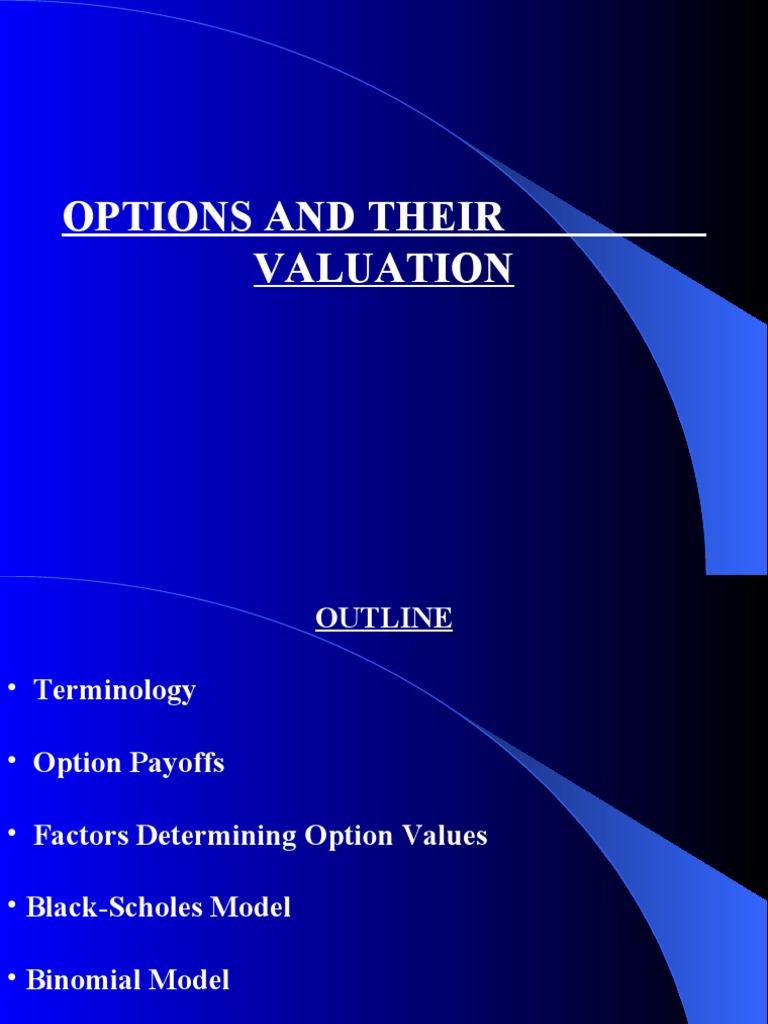 OPTIONS AND THEIR VALUATION

OUTLINE

• Terminology

• Option Payoffs

• Factors Determining Option Values

• Black-Scholes Model

• Binomial Model